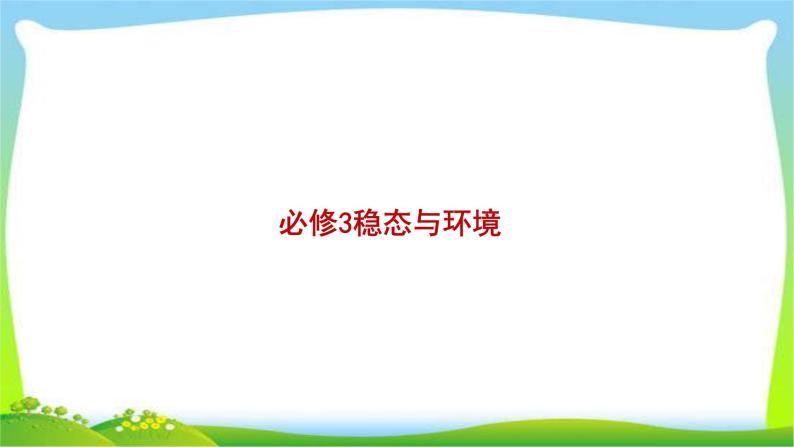 必修3稳态与环境